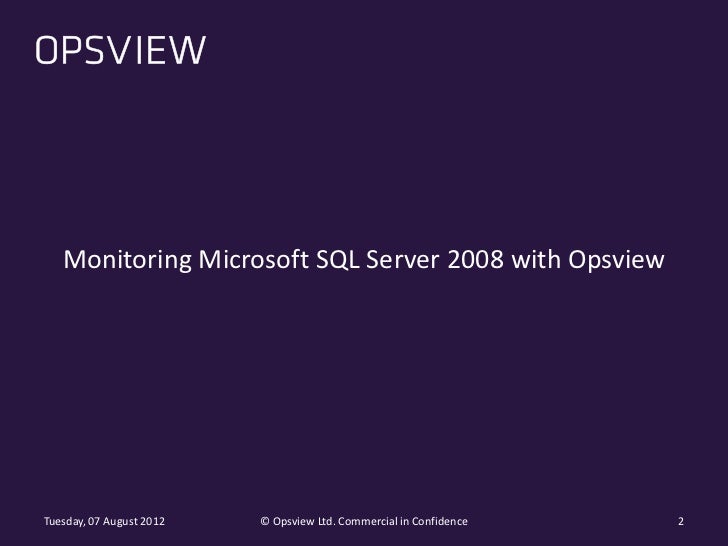 OPSVIEW

Monitoring Microsoft SQL Server 2008 with Opsview

Tuesday, 07 August 2012

© Opsview Ltd. Commercial in Confidence

2